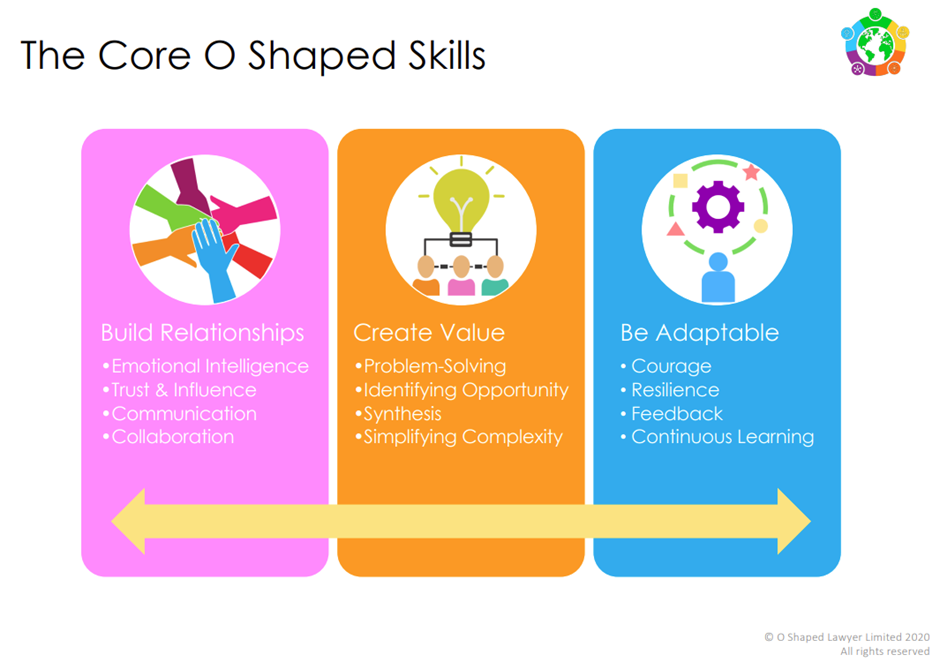 The Core O Shaped Skills

Build Relationships
•Emotional Intelligence
•Trust & Influence
•Communication
•Collaboration

Create Value
•Problem-Solving
•Identifying Opportunity
•Synthesis
•Simplifying Complexity

Be Adaptable
• Courage
• Resilience
• Feedback
• Continuous Learning

© O Shaped Lawyer Limited 2020
All rights reserved